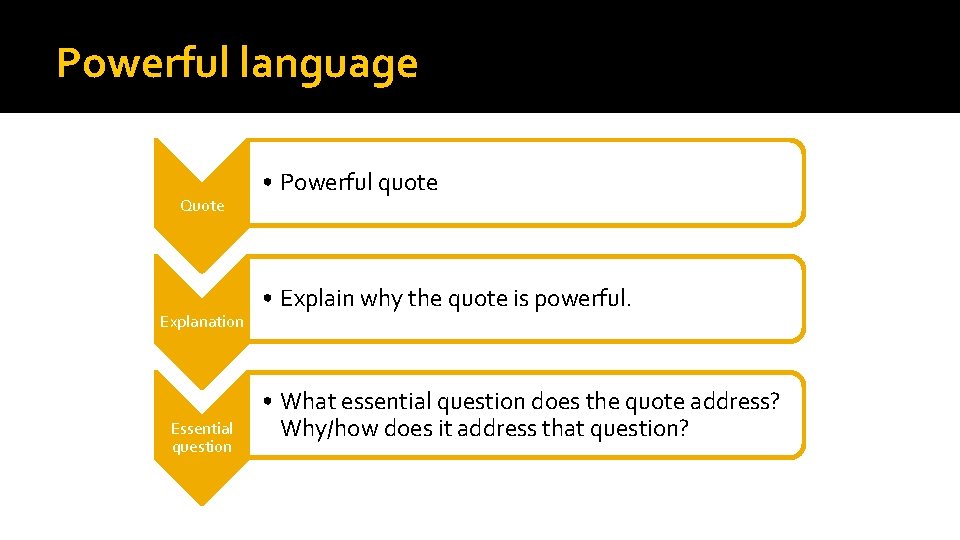 Powerful language

Quote

• Powerful quote

Explanation

• Explain why the quote is powerful.

Essential question

• What essential question does the quote address? Why/how does it address that question?